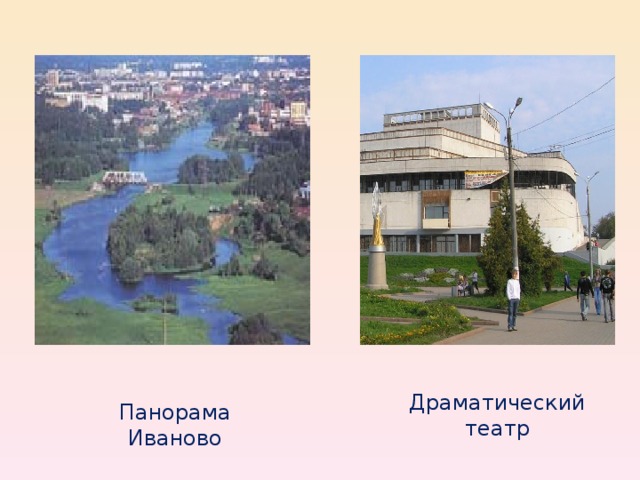 Панорама Иваново

Драматический театр